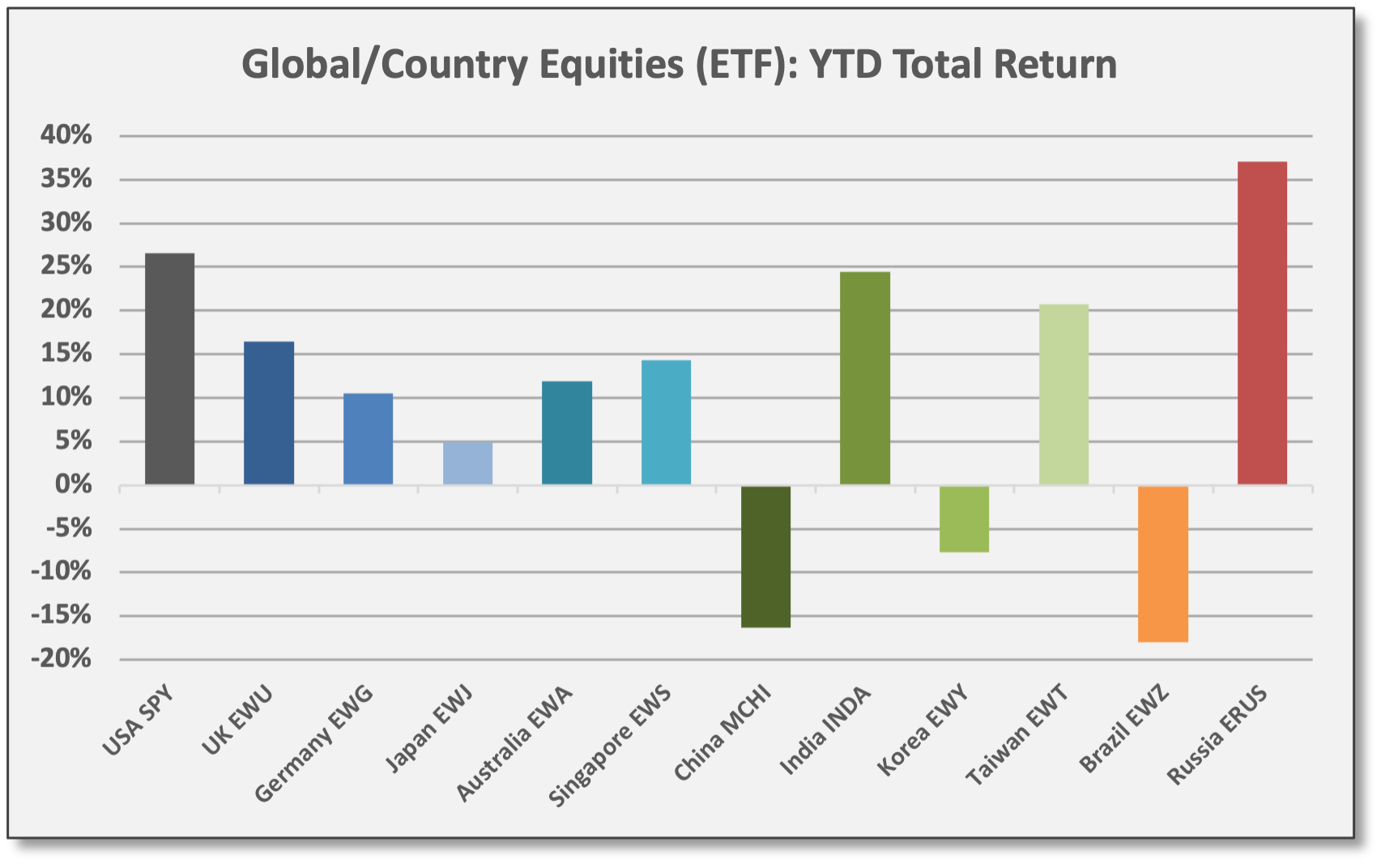 Global/Country Equities (ETF): YTD Total Return

40%
35%
30%
25%
20%
15%
10%
5%
0%
-5%
-10%
-15%
-20%

USA SPY
UK EWU
Germany EWG
Japan EWJ
Australia EWA
Singapore EWS
China MCHI
India INDA
Korea EWY
Taiwan EWT
Brazil EWZ
Russia ERUS